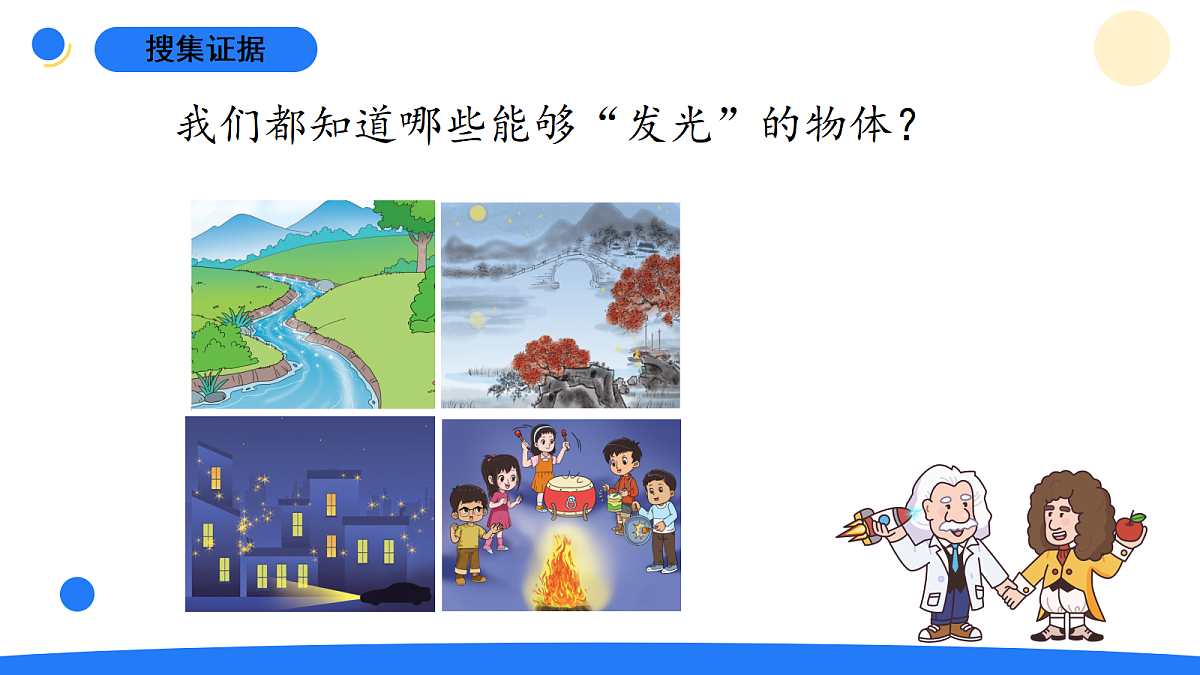 搜集证据

我们都知道哪些能够“发光”的物体？